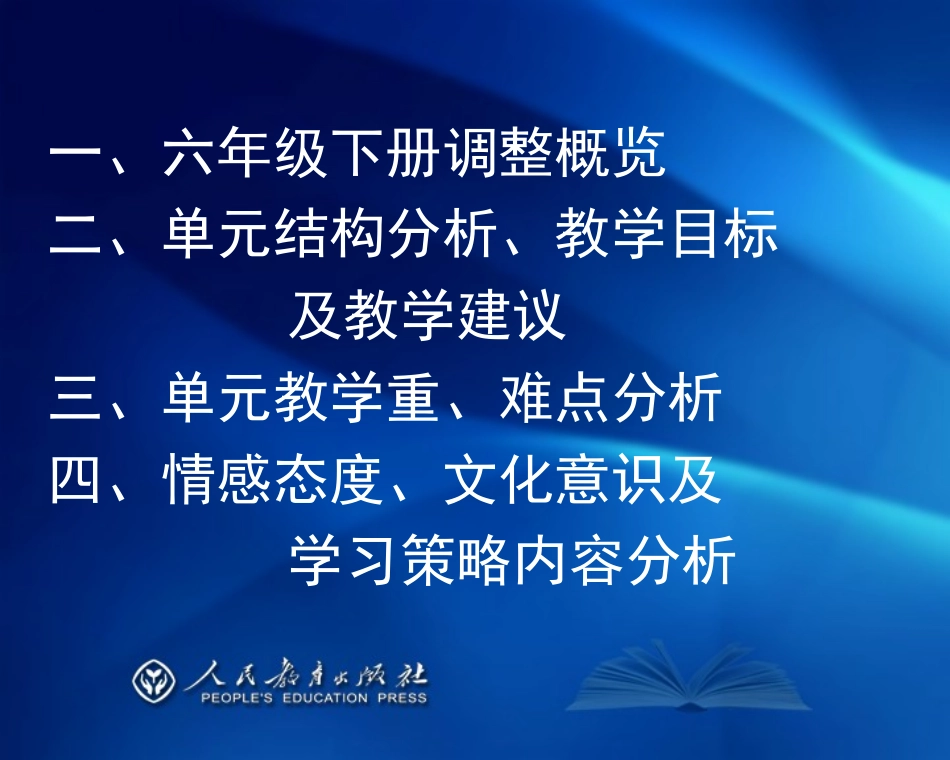 一、六年级下册调整概览
二、单元结构分析、教学目标及教学建议
三、单元教学重、难点分析
四、情感态度、文化意识及学习策略内容分析

人民教育出版社
PEOPLE'S EDUCATION PRESS